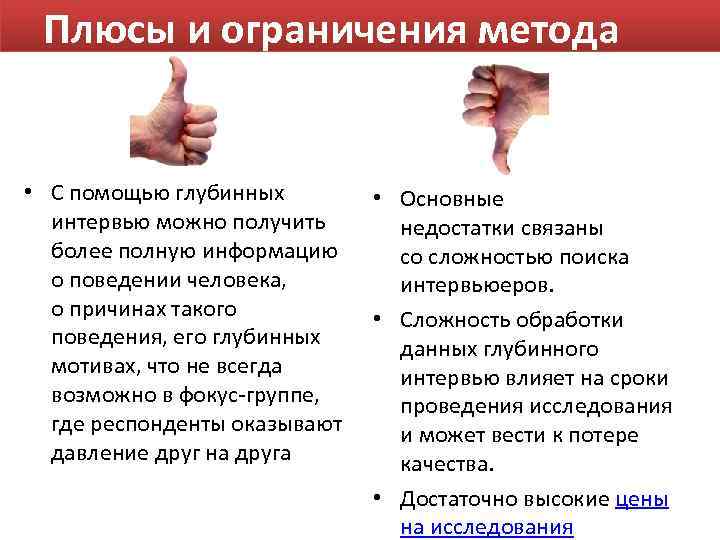 Плюсы и ограничения метода

• С помощью глубинных интервью можно получить более полную информацию о поведении человека, о причинах такого поведения, его глубинных мотивах, что не всегда возможно в фокус-группе, где респонденты оказывают давление друг на друга

• Основные недостатки связаны со сложностью поиска интервьюеров.

• Сложность обработки данных глубинного интервью влияет на сроки проведения исследования и может вести к потере качества.

• Достаточно высокие цены на исследования